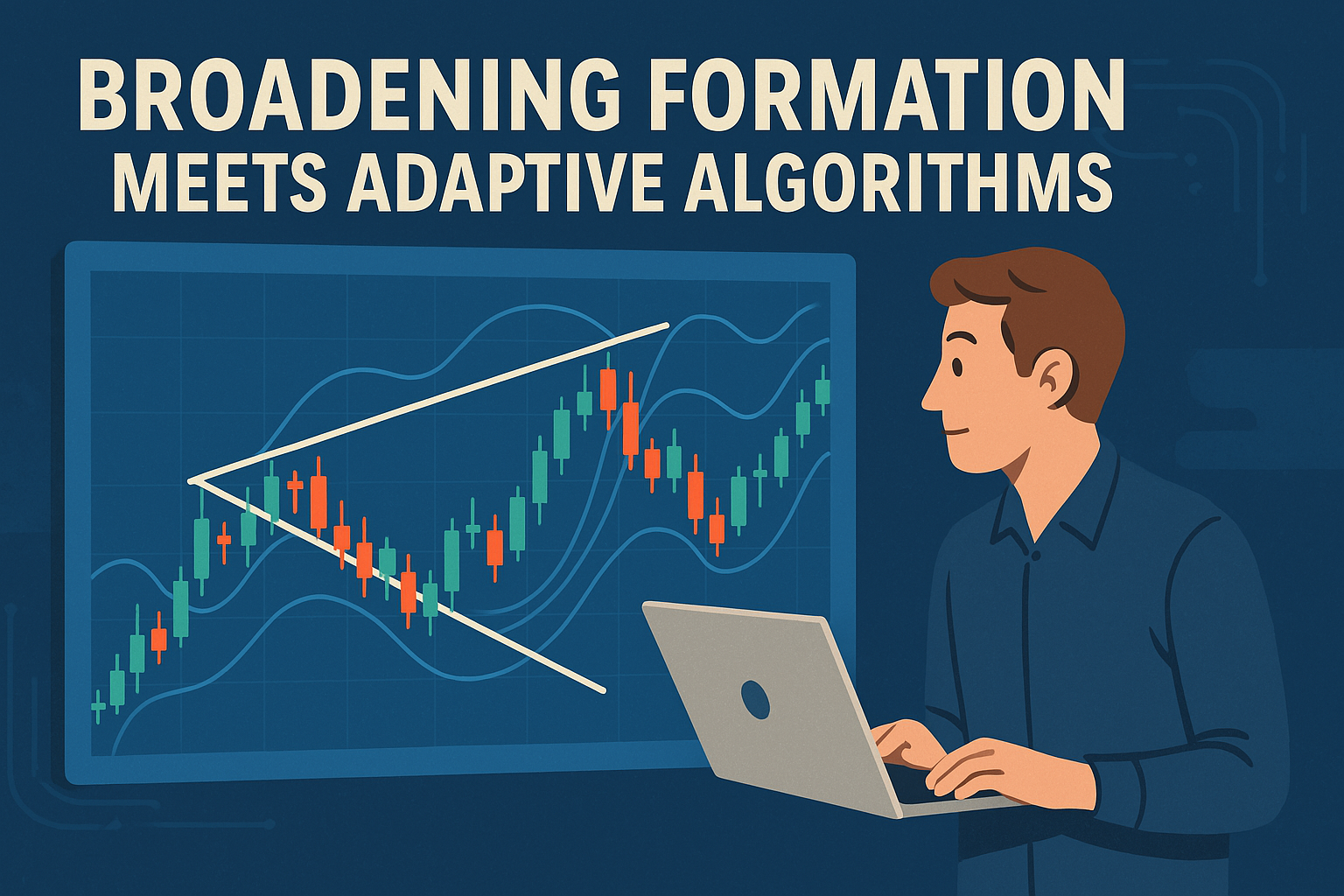 BROADENING FORMATION
MEETS ADAPTIVE ALGORITHMS